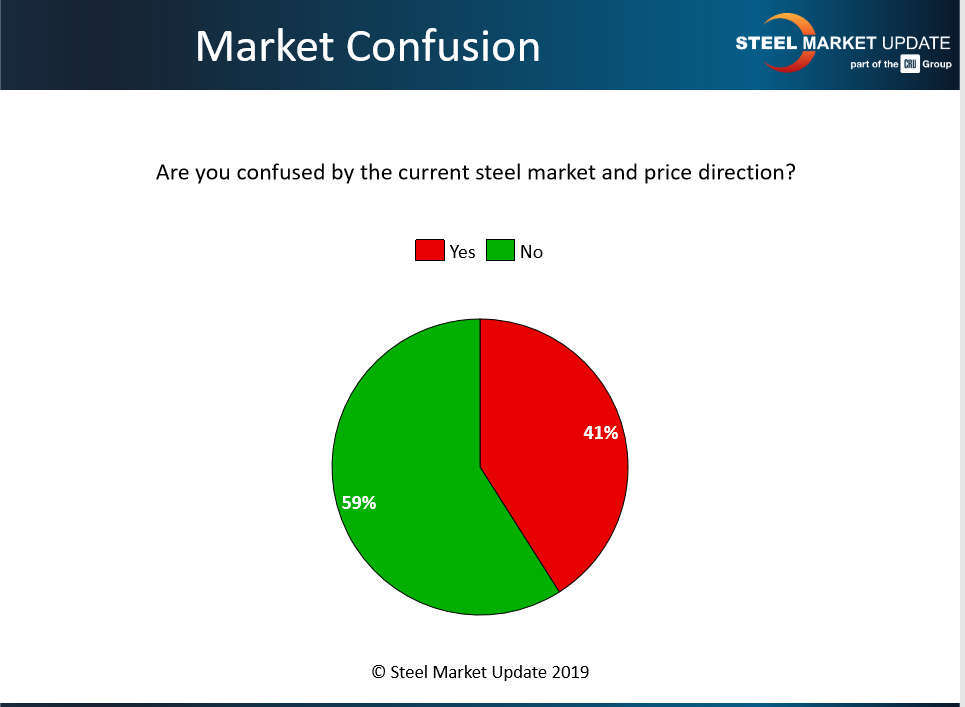 Market Confusion

STEEL MARKET UPDATE
part of the CRU Group

Are you confused by the current steel market and price direction?

Yes No

41%

59%

© Steel Market Update 2019